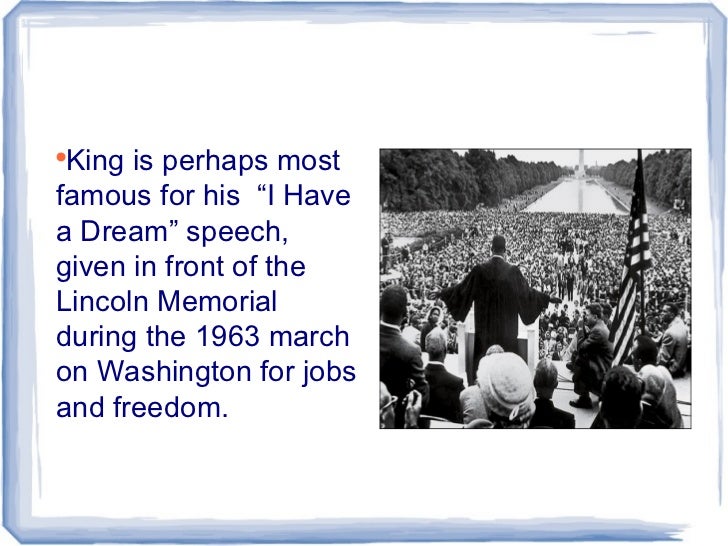 •King is perhaps most famous for his  “I Have a Dream” speech, given in front of the Lincoln Memorial during the 1963 march on Washington for jobs and freedom.